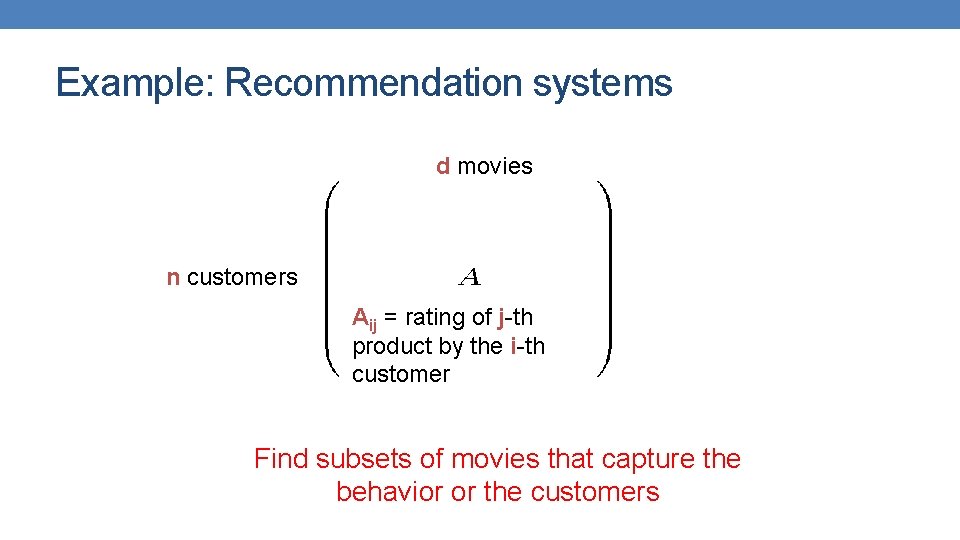 Example: Recommendation systems

d movies

n customers

$A$

$A_{ij}$ = rating of j-th product by the i-th customer

Find subsets of movies that capture the behavior or the customers